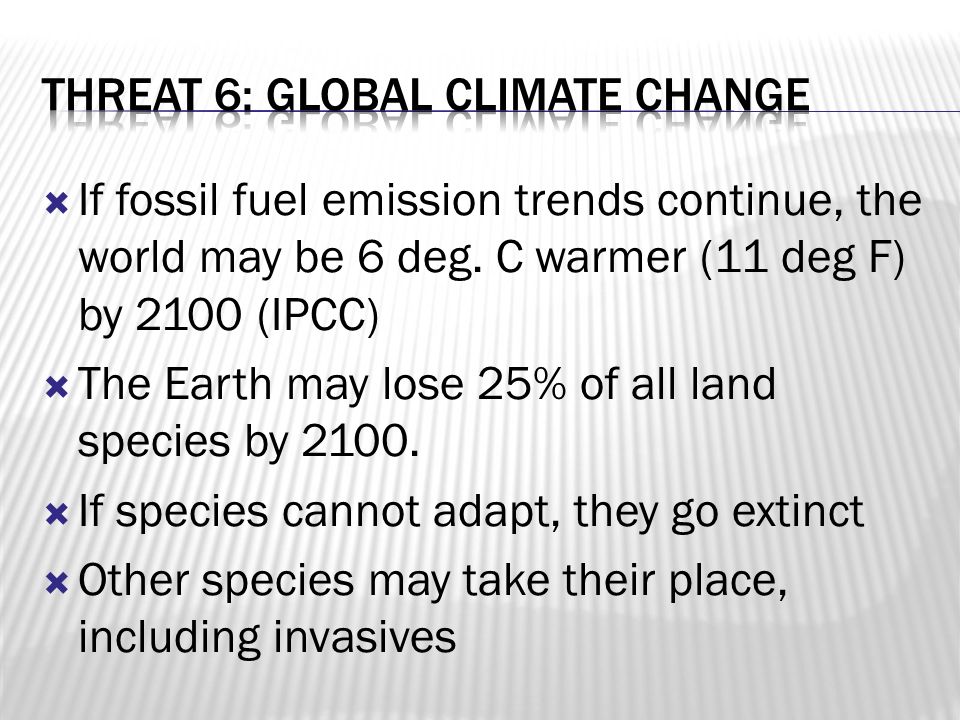 THREAT 6: GLOBAL CLIMATE CHANGE

If fossil fuel emission trends continue, the world may be 6 deg. C warmer (11 deg F) by 2100 (IPCC)

The Earth may lose 25% of all land species by 2100.

If species cannot adapt, they go extinct

Other species may take their place, including invasives